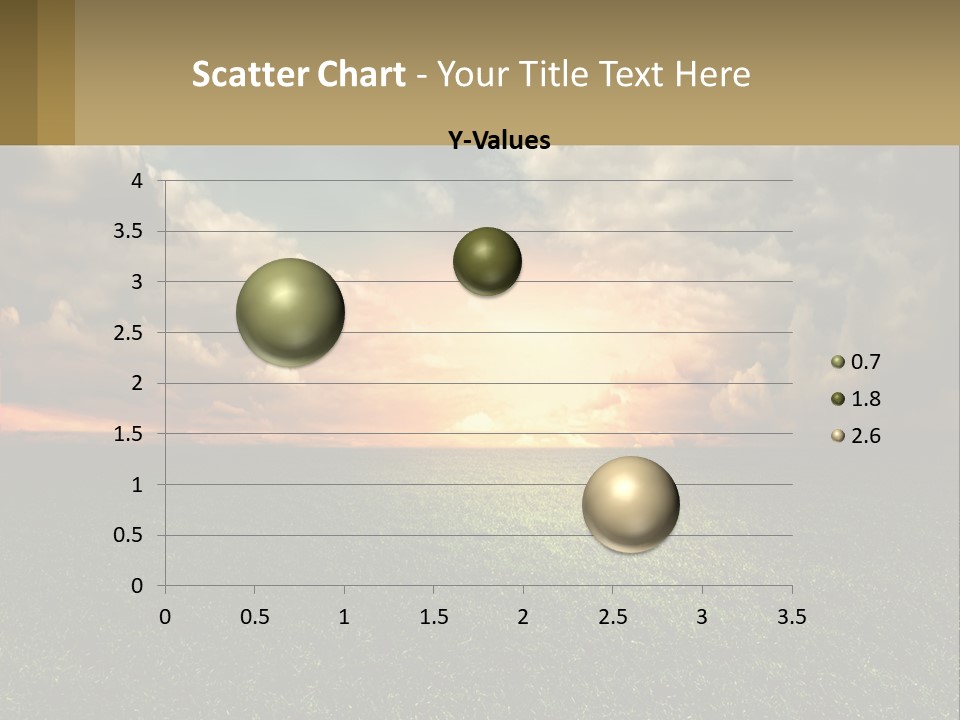 Scatter Chart - Your Title Text Here

Y-Values

4
3.5
3
2.5
2
1.5
1
0.5
0

0 0.5 1 1.5 2 2.5 3 3.5

0.7
1.8
2.6